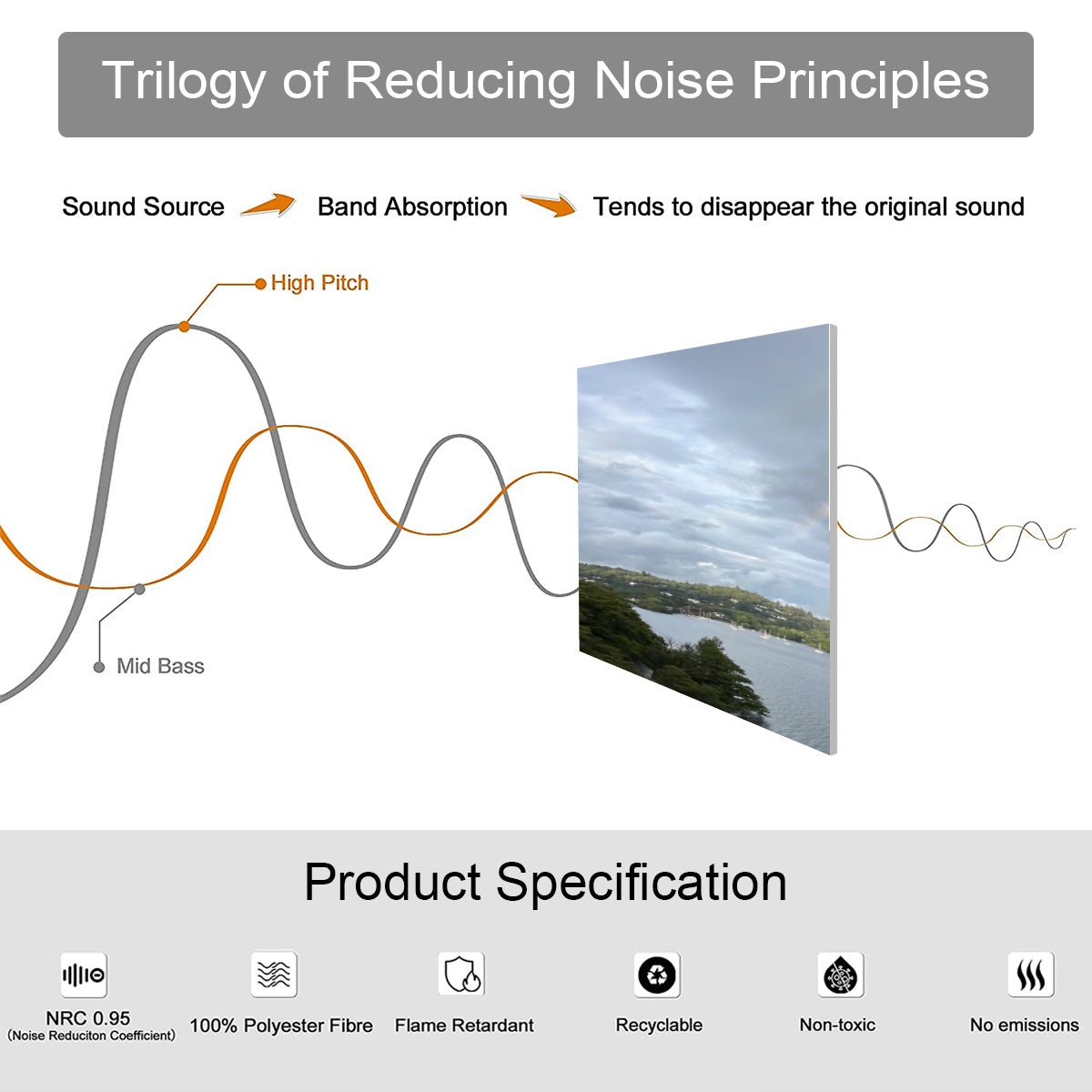 Trilogy of Reducing Noise Principles

Sound Source Band Absorption Tends to disappear the original sound

High Pitch

Mid Bass

Product Specification

NRC 0.95
(Noise Reduciton Coefficient)

100% Polyester Fibre

Flame Retardant

Recyclable

Non-toxic

No emissions